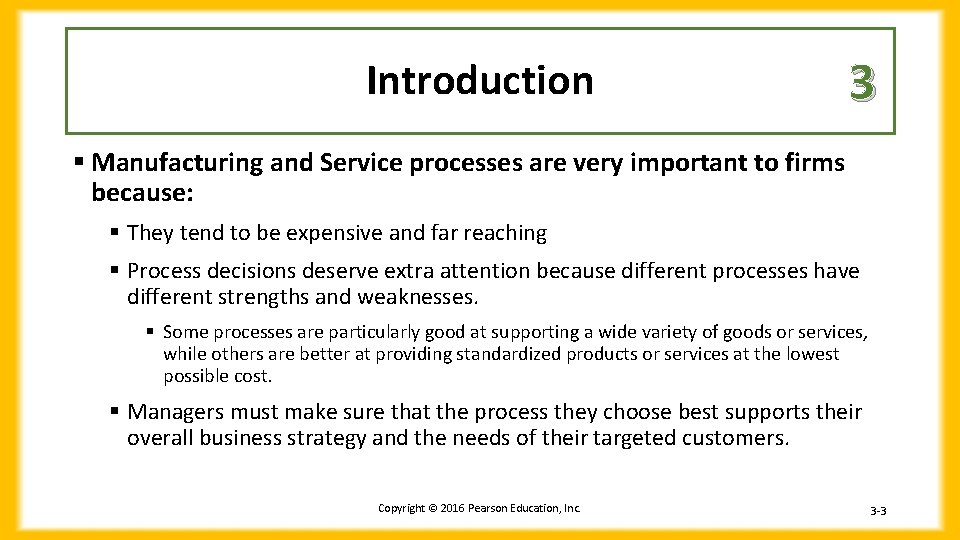 Introduction

3

▪ Manufacturing and Service processes are very important to firms because:

▪ They tend to be expensive and far reaching

▪ Process decisions deserve extra attention because different processes have different strengths and weaknesses.

▪ Some processes are particularly good at supporting a wide variety of goods or services, while others are better at providing standardized products or services at the lowest possible cost.

▪ Managers must make sure that the process they choose best supports their overall business strategy and the needs of their targeted customers.

Copyright © 2016 Pearson Education, Inc.

3-3